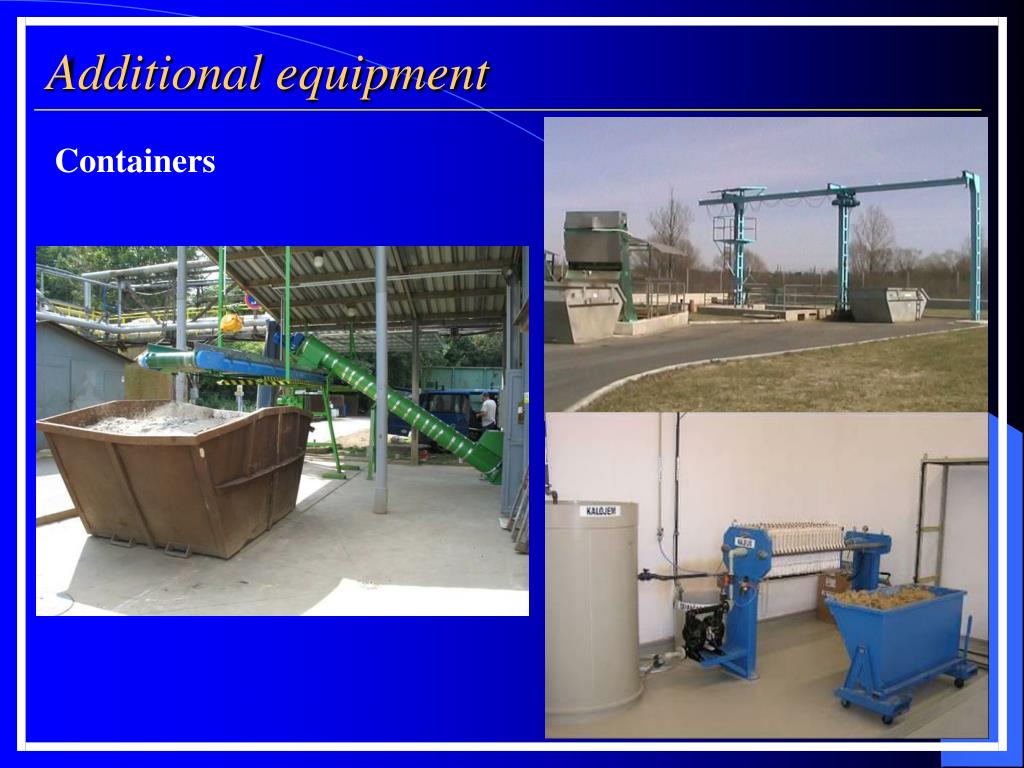 Additional equipment

Containers

KALOJEM